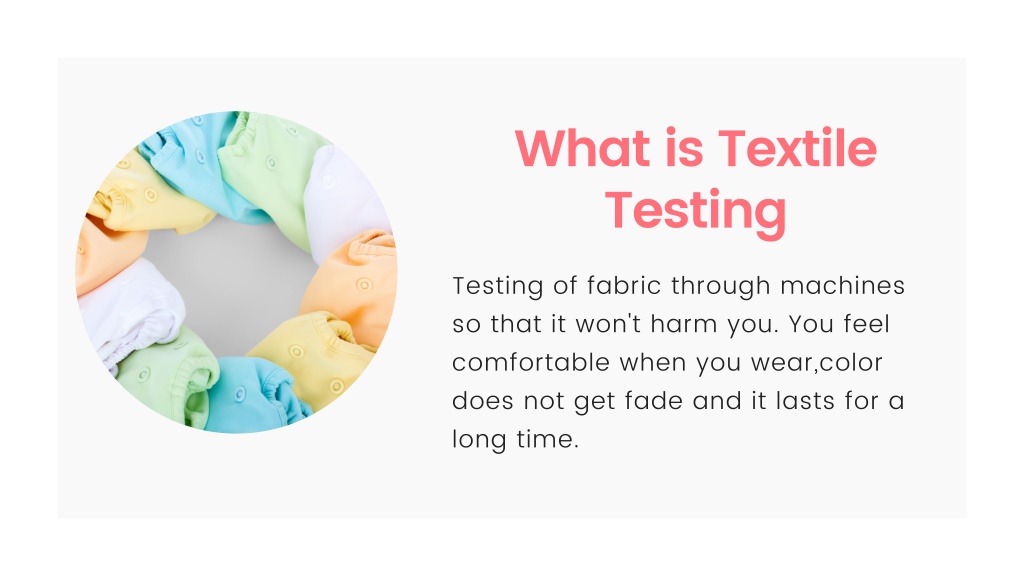 What is Textile Testing

Testing of fabric through machines so that it won't harm you. You feel comfortable when you wear,color does not get fade and it lasts for a long time.